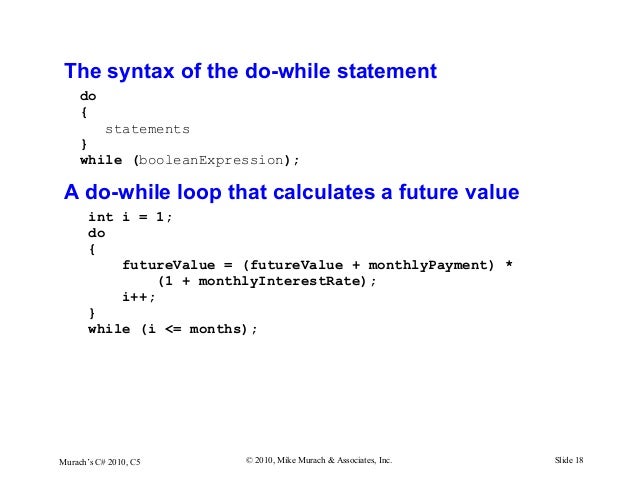 The syntax of the do-while statement

do
{
    statements
}
while (booleanExpression);

A do-while loop that calculates a future value

int i = 1;
do
{
    futureValue = (futureValue + monthlyPayment) *
        (1 + monthlyInterestRate);
    i++;
}
while (i <= months);

Murach's C# 2010, C5

© 2010, Mike Murach & Associates, Inc.

Slide 18